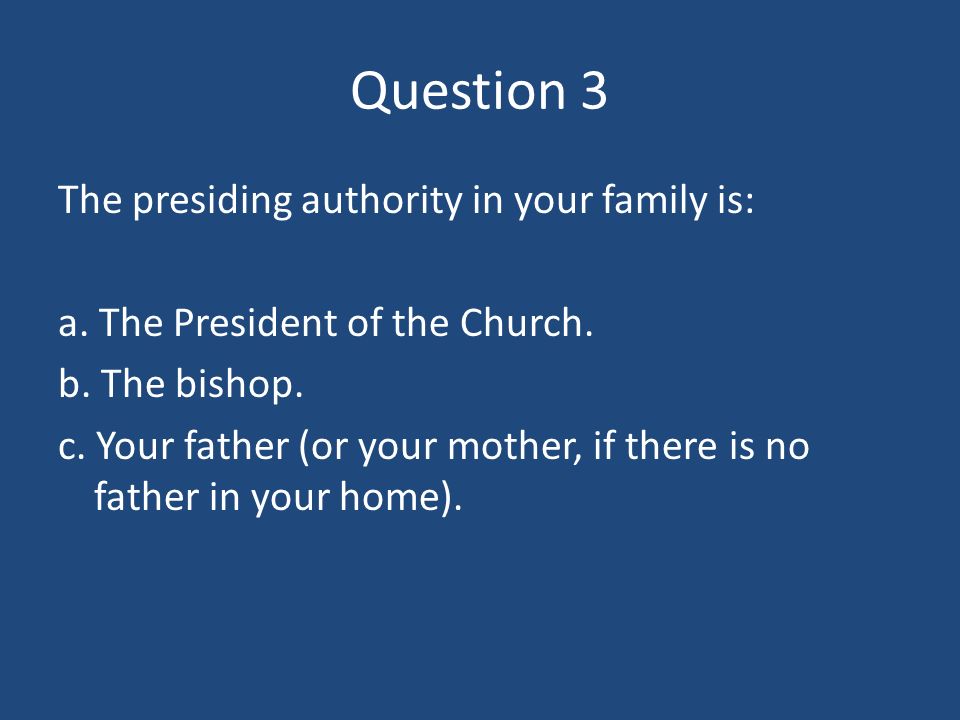 Question 3

The presiding authority in your family is:

a. The President of the Church.
b. The bishop.
c. Your father (or your mother, if there is no father in your home).